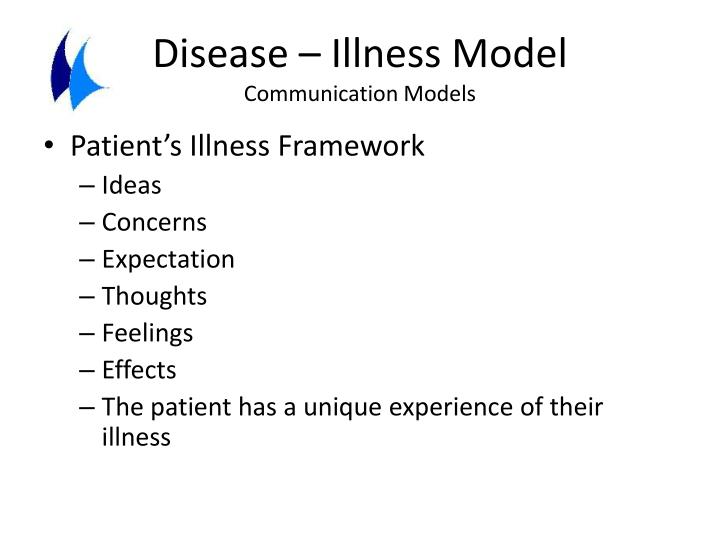 Disease – Illness Model
Communication Models

• Patient's Illness Framework
– Ideas
– Concerns
– Expectation
– Thoughts
– Feelings
– Effects
– The patient has a unique experience of their illness